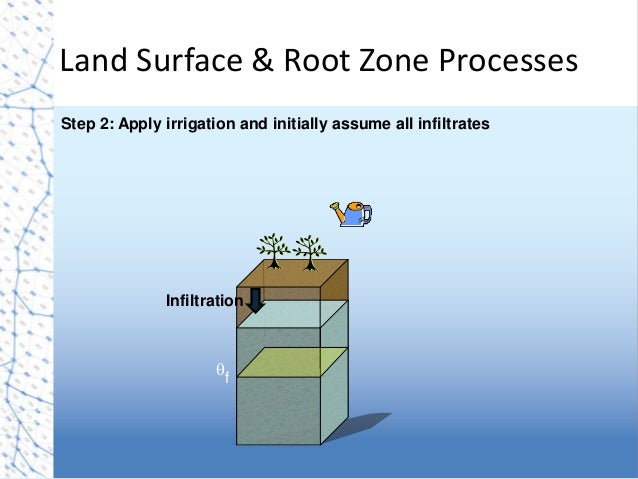 Land Surface & Root Zone Processes

Step 2: Apply irrigation and initially assume all infiltrates

Infiltration

$\theta_f$